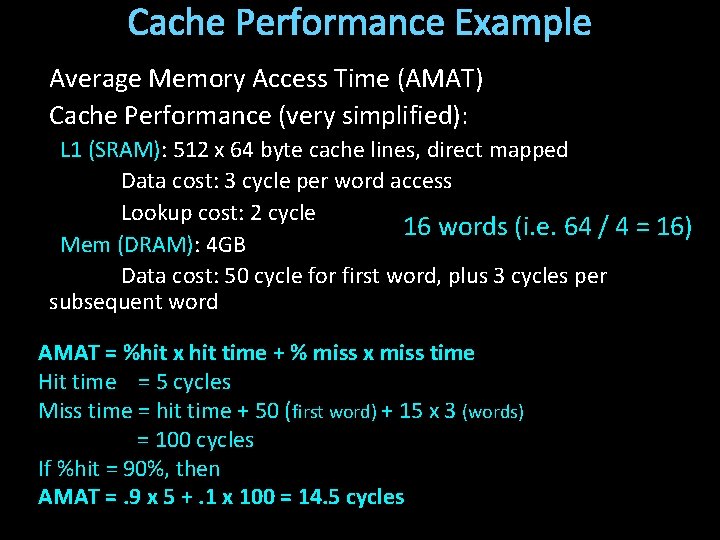 Cache Performance Example

Average Memory Access Time (AMAT)

Cache Performance (very simplified):

L1 (SRAM): 512 x 64 byte cache lines, direct mapped

Data cost: 3 cycle per word access

Lookup cost: 2 cycle

16 words (i.e. 64 / 4 = 16)

Mem (DRAM): 4GB

Data cost: 50 cycle for first word, plus 3 cycles per subsequent word

AMAT = %hit x hit time + % miss x miss time
Hit time = 5 cycles
Miss time = hit time + 50 (first word) + 15 x 3 (words)
= 100 cycles
If %hit = 90%, then
AMAT = .9 x 5 + .1 x 100 = 14.5 cycles